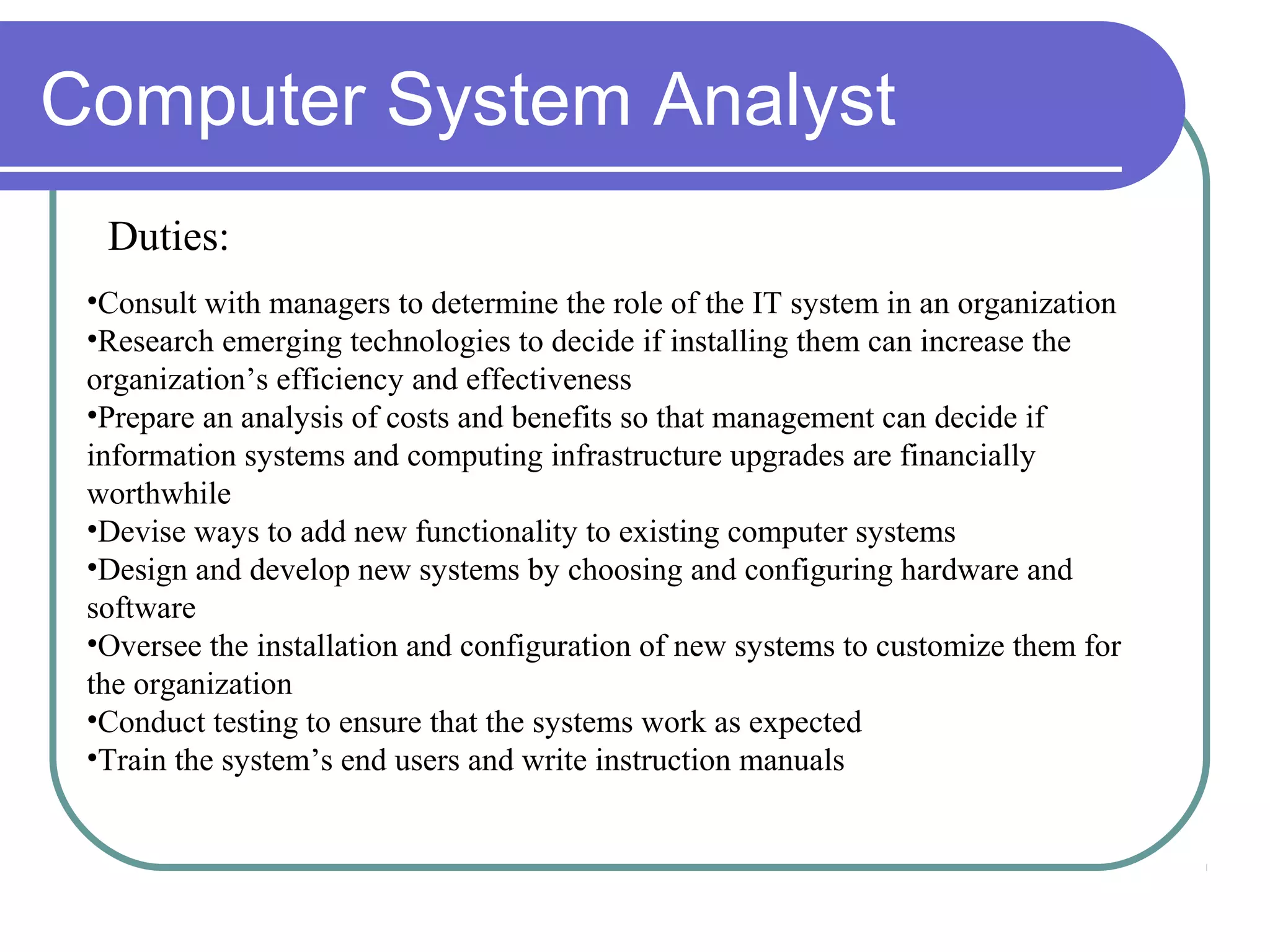 Computer System Analyst

Duties:

•Consult with managers to determine the role of the IT system in an organization
•Research emerging technologies to decide if installing them can increase the organization’s efficiency and effectiveness
•Prepare an analysis of costs and benefits so that management can decide if information systems and computing infrastructure upgrades are financially worthwhile
•Devise ways to add new functionality to existing computer systems
•Design and develop new systems by choosing and configuring hardware and software
•Oversee the installation and configuration of new systems to customize them for the organization
•Conduct testing to ensure that the systems work as expected
•Train the system’s end users and write instruction manuals